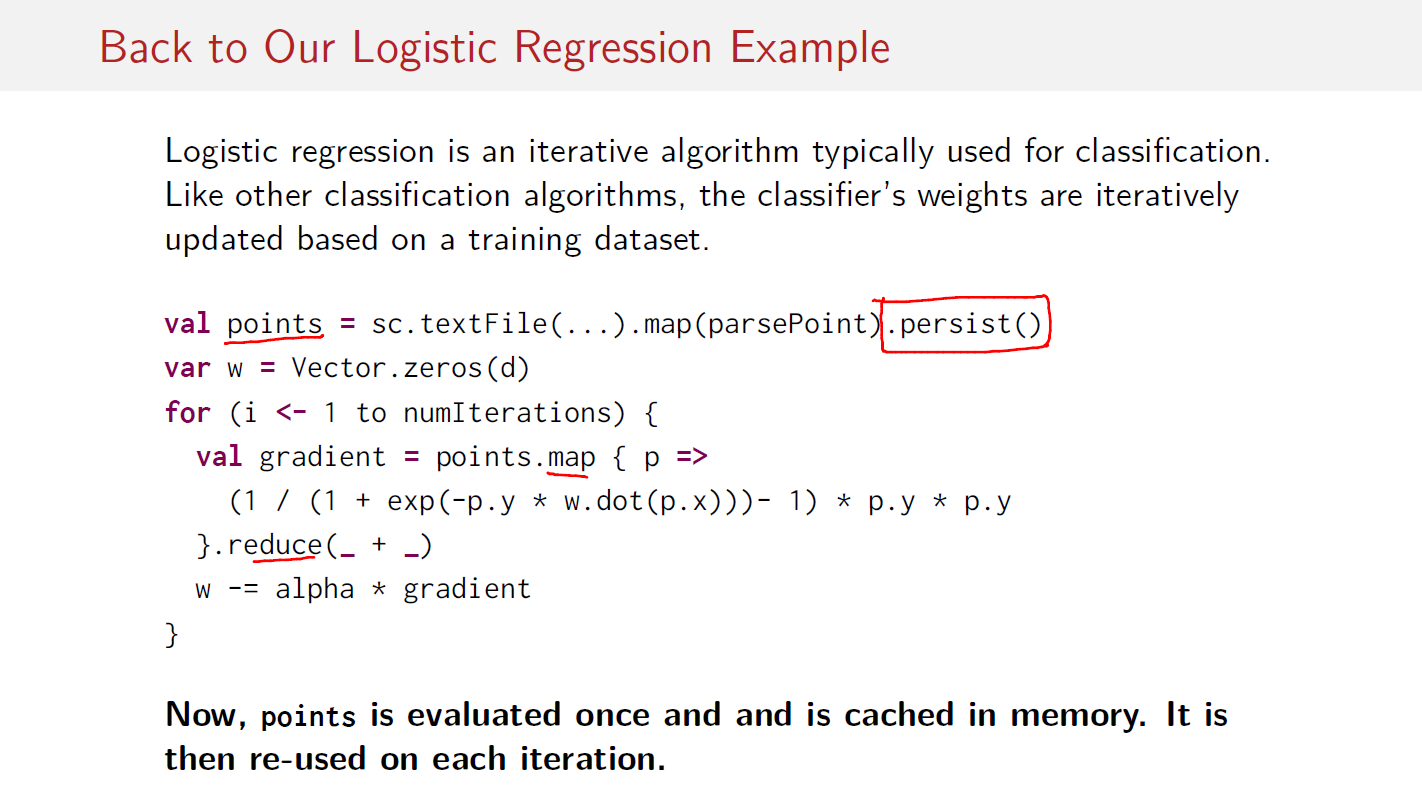 Back to Our Logistic Regression Example

Logistic regression is an iterative algorithm typically used for classification. Like other classification algorithms, the classifier's weights are iteratively updated based on a training dataset.

val points = sc.textFile(...).map(parsePoint).persist()
var w = Vector.zeros(d)
for (i <- 1 to numIterations) {
  val gradient = points.map { p =>
    (1 / (1 + exp(-p.y * w.dot(p.x)))- 1) * p.y * p.y
  }.reduce(_ + _)
  w -= alpha * gradient
}

Now, points is evaluated once and and is cached in memory. It is then re-used on each iteration.